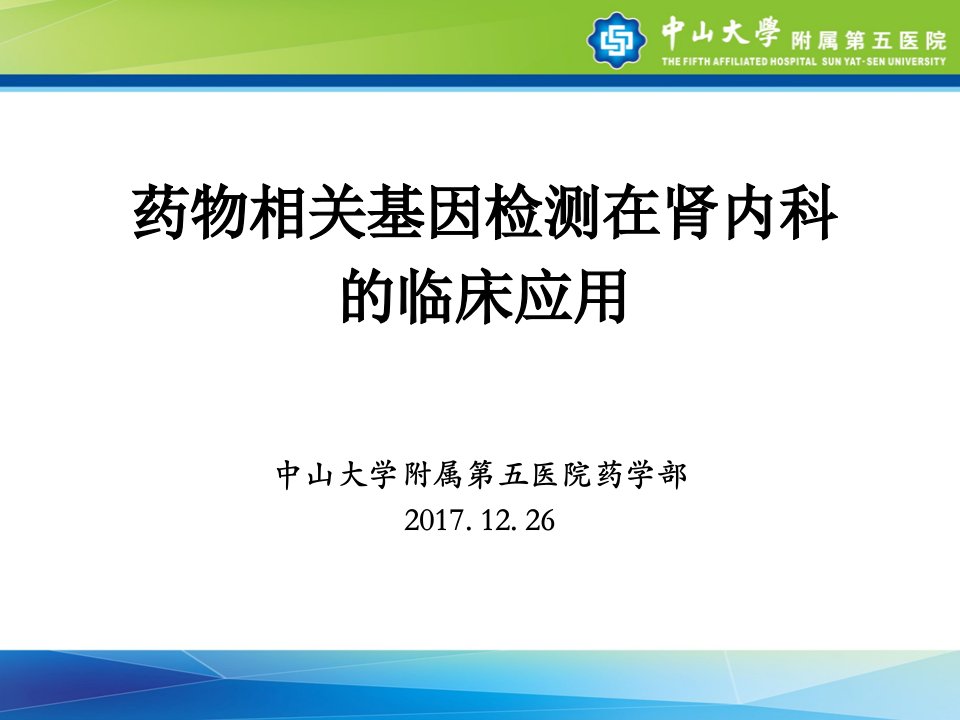 中山大學 附属第五医院
THE FIFTH AFFILIATED HOSPITAL SUN YAT-SEN UNIVERSITY

药物相关基因检测在肾内科的临床应用

中山大学附属第五医院药学部
2017. 12. 26